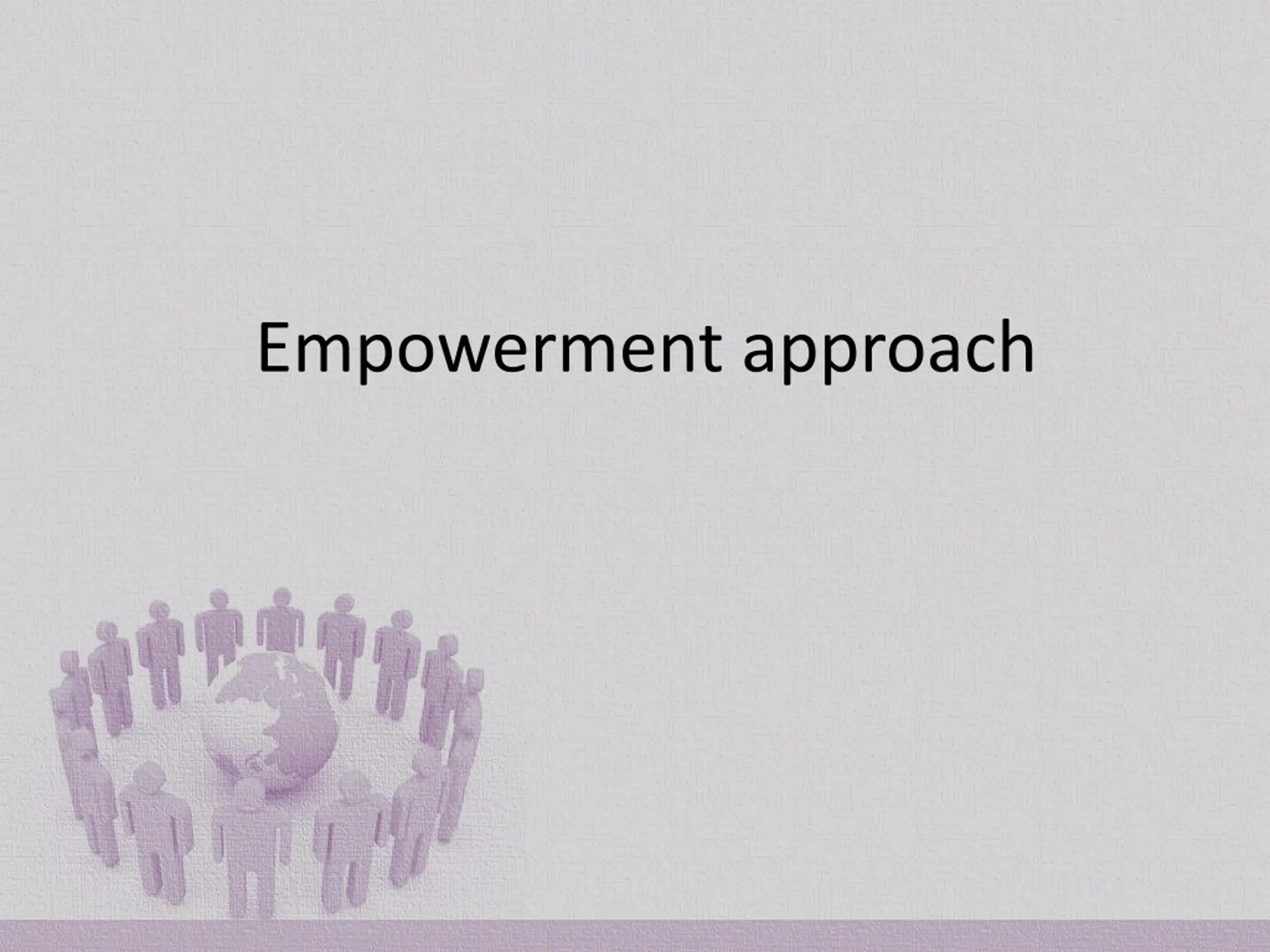 Empowerment approach